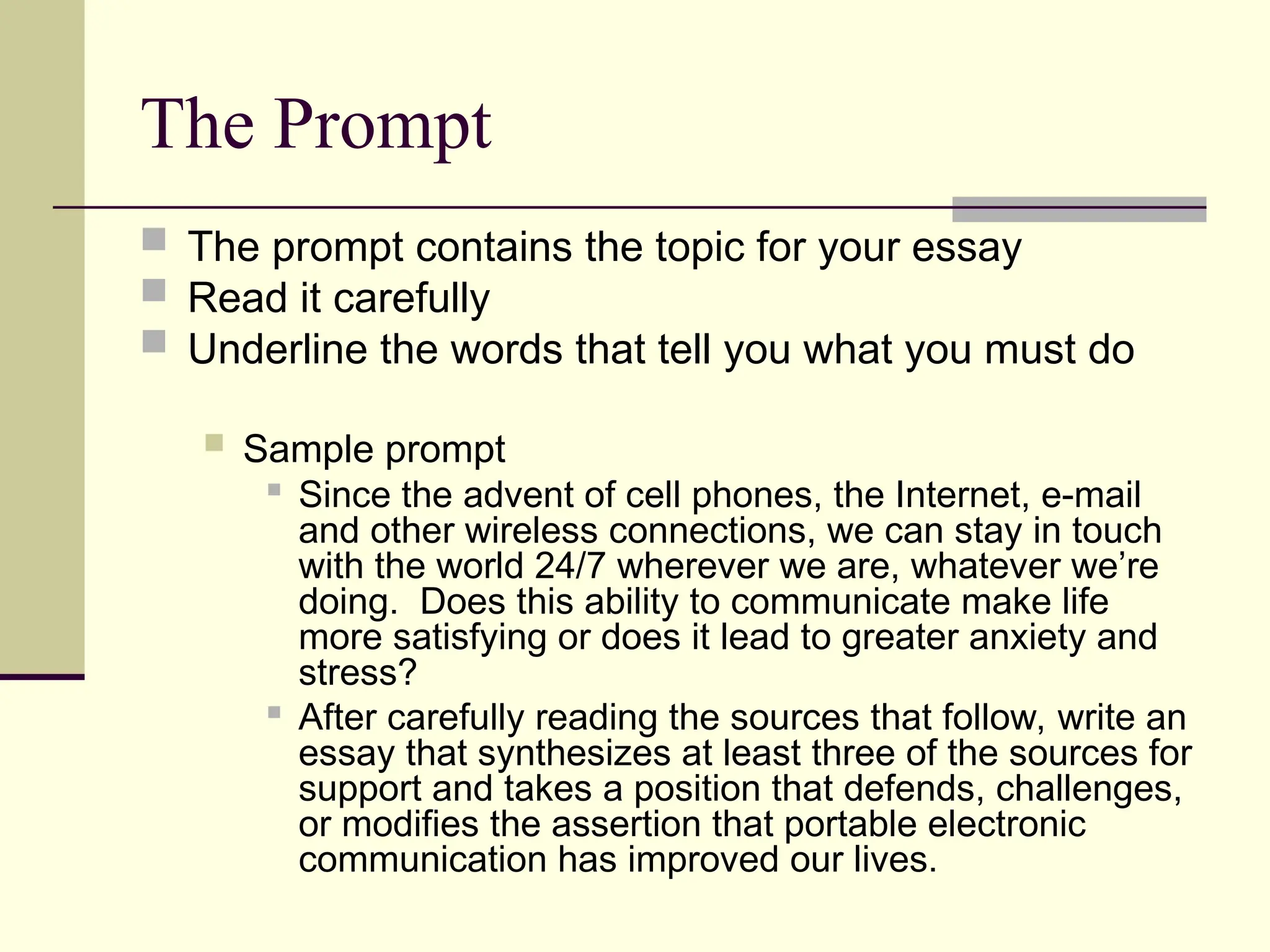 The Prompt

The prompt contains the topic for your essay
Read it carefully
Underline the words that tell you what you must do

Sample prompt
Since the advent of cell phones, the Internet, e-mail and other wireless connections, we can stay in touch with the world 24/7 wherever we are, whatever we’re doing.  Does this ability to communicate make life more satisfying or does it lead to greater anxiety and stress?
After carefully reading the sources that follow, write an essay that synthesizes at least three of the sources for support and takes a position that defends, challenges, or modifies the assertion that portable electronic communication has improved our lives.